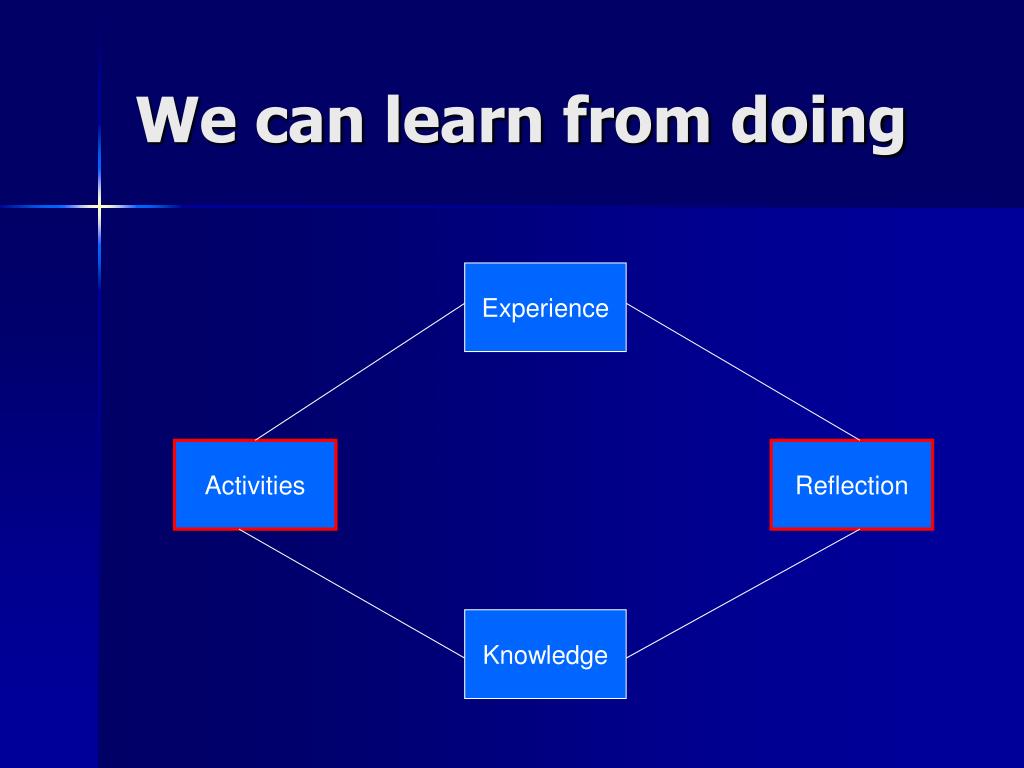 We can learn from doing

Experience

Activities

Reflection

Knowledge